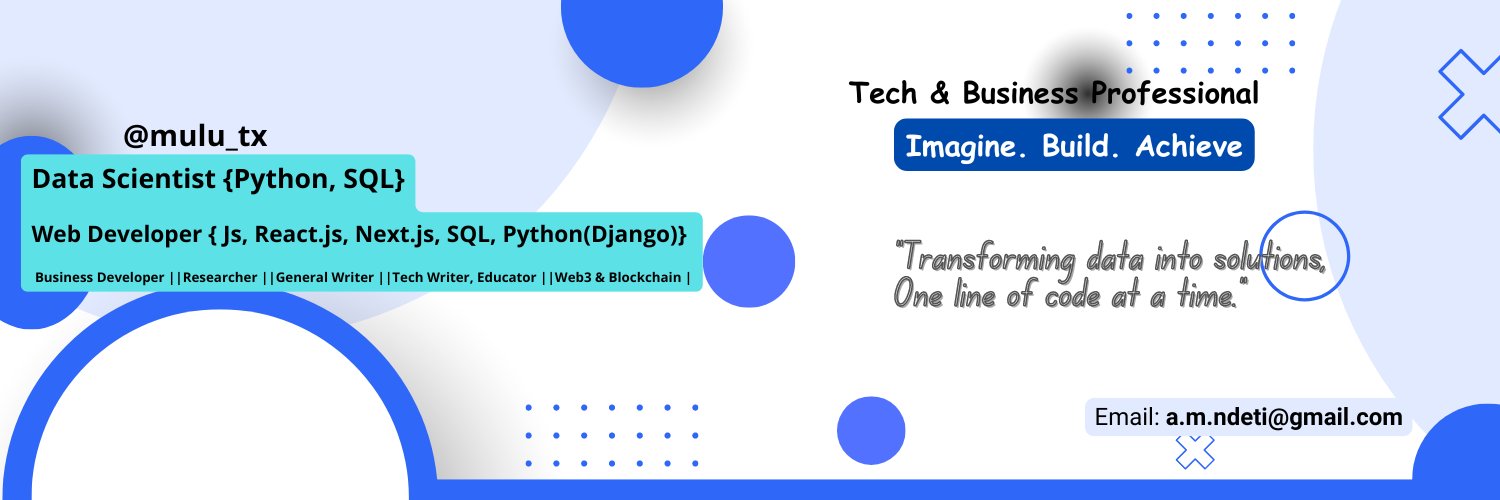 @mulu_tx

Data Scientist {Python, SQL}

Web Developer { Js, React.js, Next.js, SQL, Python(Django)}

Business Developer ||Researcher ||General Writer ||Tech Writer, Educator ||Web3 & Blockchain |

Tech & Business Professional

Imagine. Build. Achieve

"Transforming data into solutions, One line of code at a time."

Email: a.m.ndeti@gmail.com